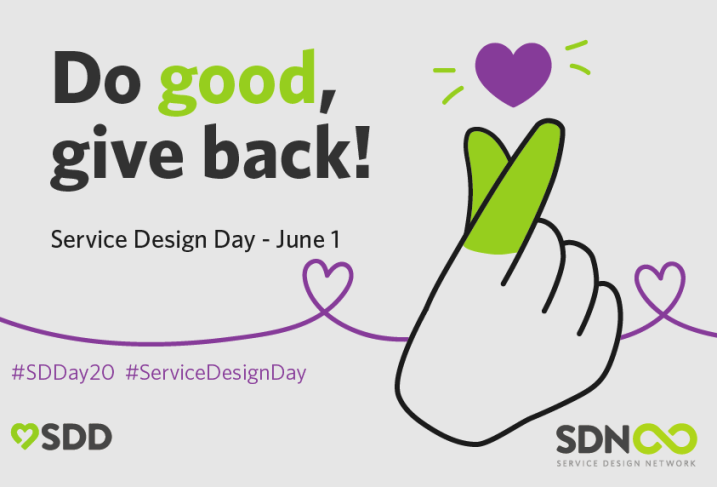 Do good, give back!

Service Design Day - June 1

#SDDay20 #ServiceDesignDay

SDD

SDN

SERVICE DESIGN NETWORK